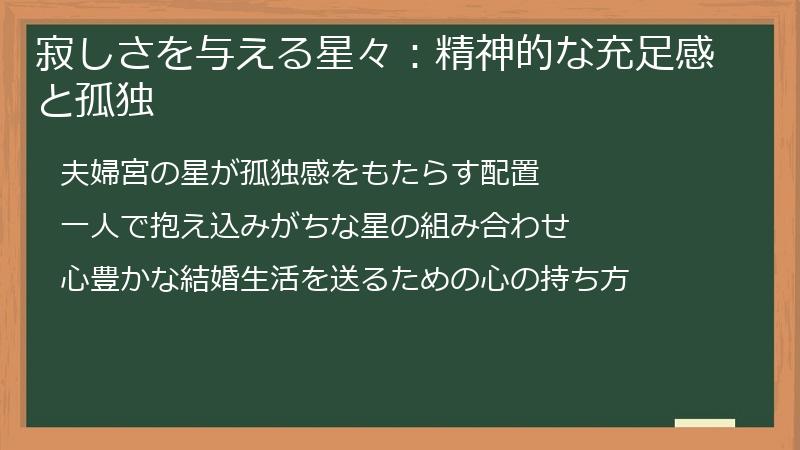 寂しさを与える星々：精神的な充足感と孤独

夫婦宮の星が孤独感をもたらす配置

一人で抱え込みがちな星の組み合わせ

心豊かな結婚生活を送るための心の持ち方